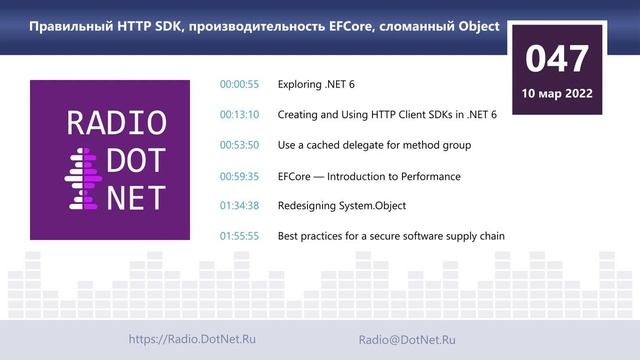 Правильный HTTP SDK, производительность EFCore, сломанный Object

047
10 мар 2022

RADIO
DOT
NET

00:00:55 Exploring .NET 6

00:13:10 Creating and Using HTTP Client SDKs in .NET 6

00:53:50 Use a cached delegate for method group

00:59:35 EFCore — Introduction to Performance

01:34:38 Redesigning System.Object

01:55:55 Best practices for a secure software supply chain

https://Radio.DotNet.Ru

Radio@DotNet.Ru